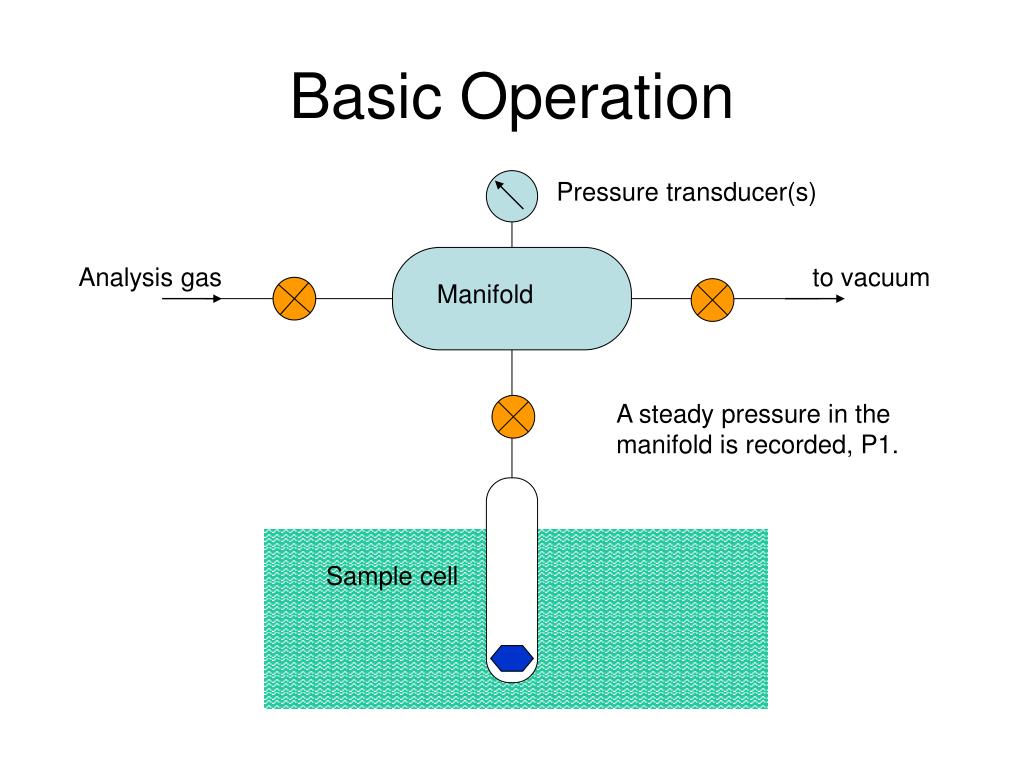 Basic Operation

Pressure transducer(s)

Analysis gas

Manifold

to vacuum

A steady pressure in the manifold is recorded, P1.

Sample cell